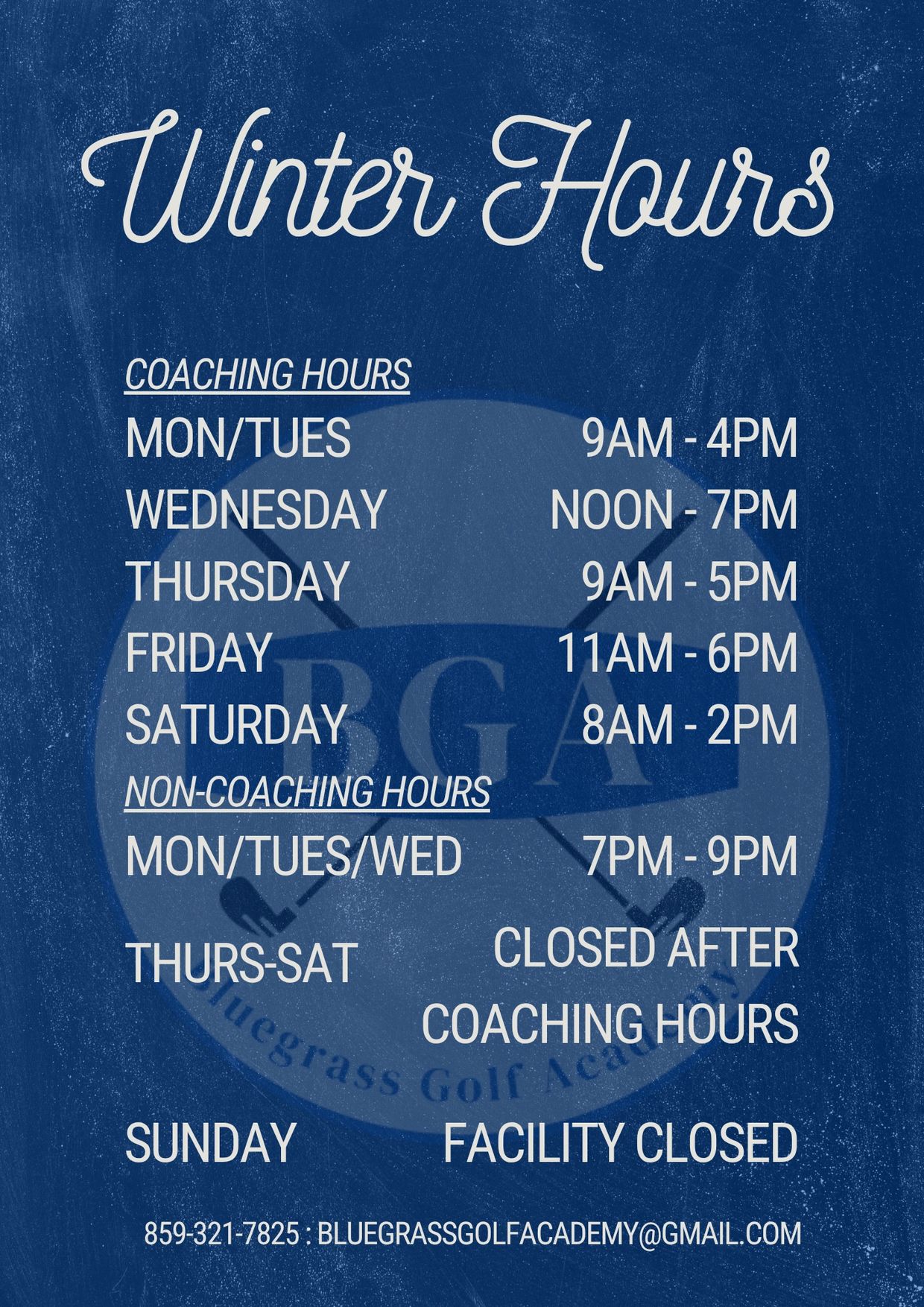 Winter Hours

COACHING HOURS

MON/TUES 9AM - 4PM

WEDNESDAY NOON - 7PM

THURSDAY 9AM - 5PM

FRIDAY 11AM - 6PM

SATURDAY 8AM - 2PM

NON-COACHING HOURS

MON/TUES/WED 7PM - 9PM

THURS-SAT CLOSED AFTER COACHING HOURS

SUNDAY FACILITY CLOSED

BGA

Bluegrass Golf Academy

859-321-7825 : BLUEGRASSGOLFACADEMY@GMAIL.COM